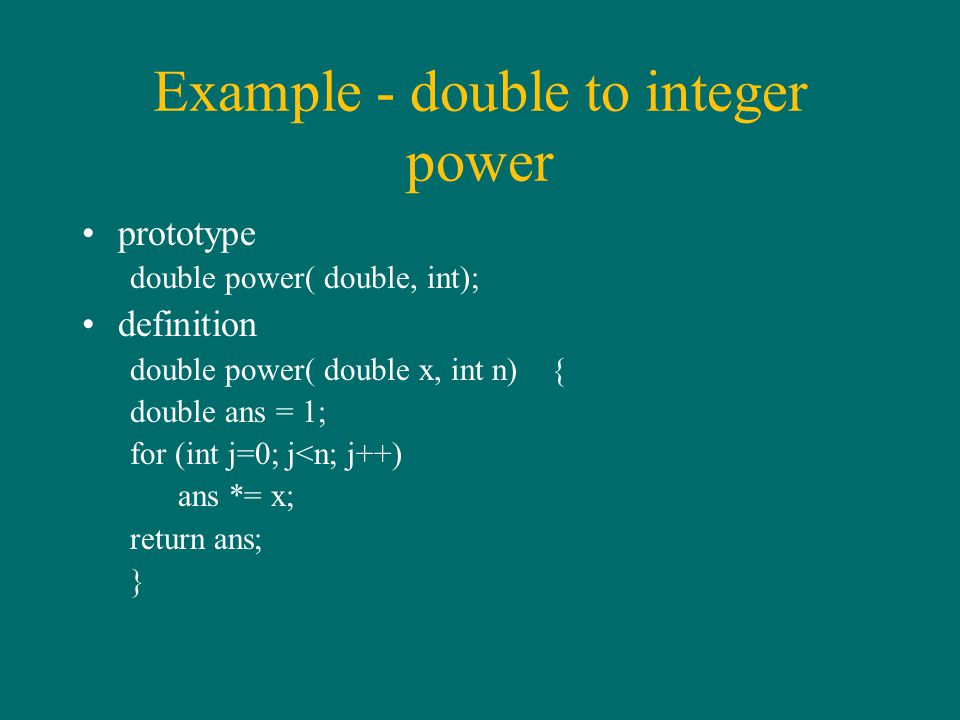 Example - double to integer power

• prototype
double power( double, int);

• definition
double power( double x, int n) {
double ans = 1;
for (int j=0; j<n; j++)
ans *= x;
return ans;
}